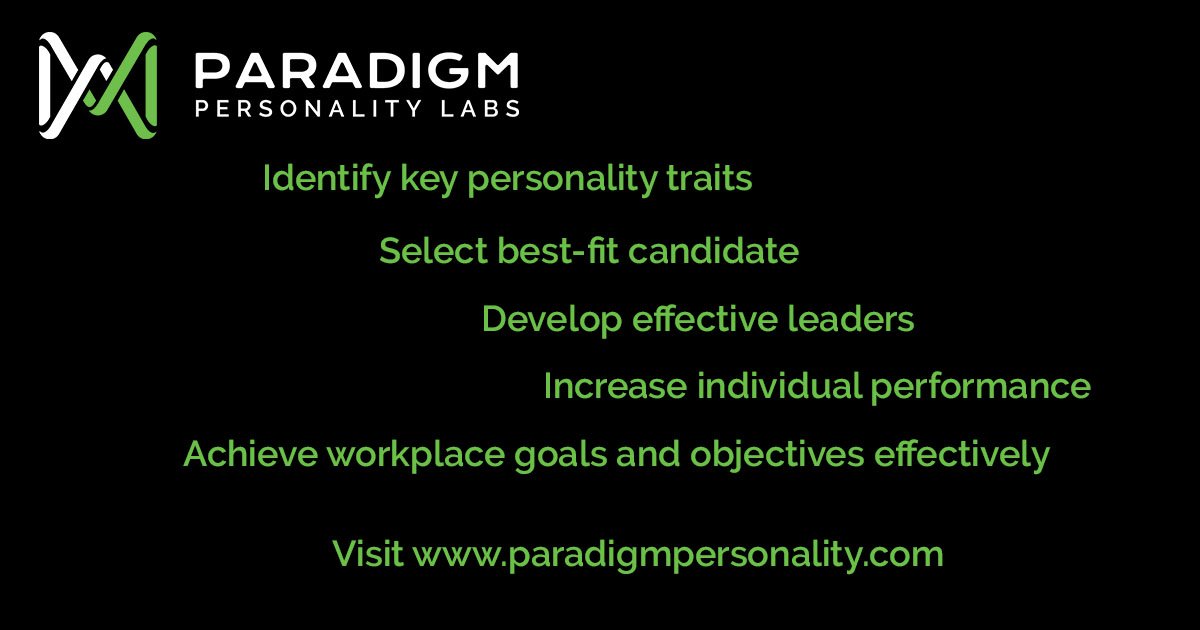 PARADIGM
PERSONALITY LABS

Identify key personality traits

Select best-fit candidate

Develop effective leaders

Increase individual performance

Achieve workplace goals and objectives effectively

Visit www.paradigmpersonality.com